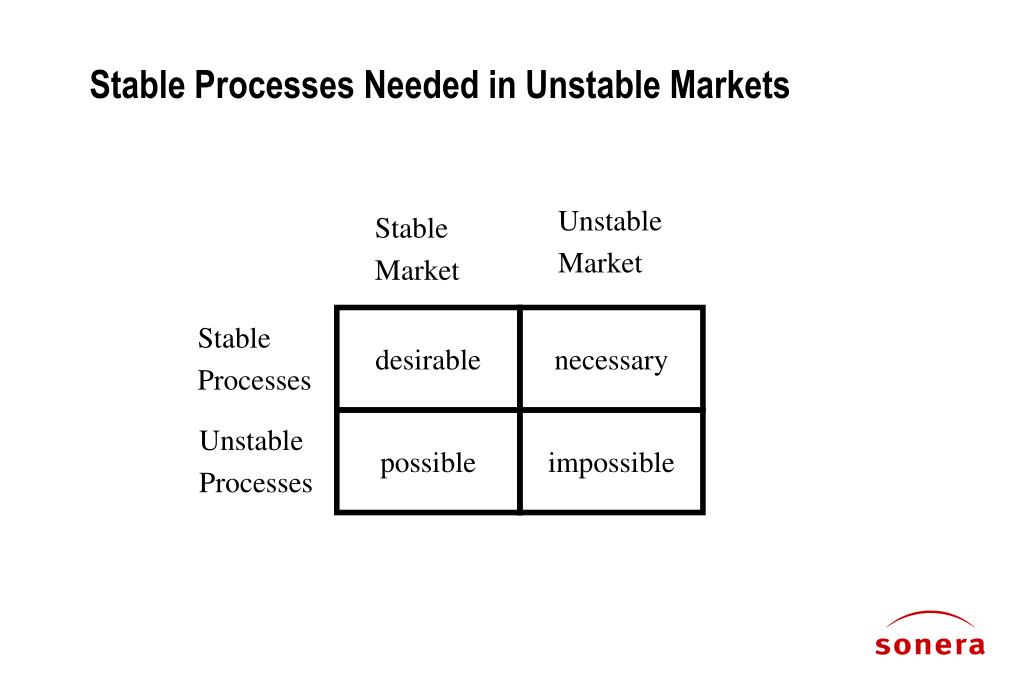 Stable Processes Needed in Unstable Markets

| | Stable Market | Unstable Market |
|---|---|---|
| Stable Processes | desirable | necessary |
| Unstable Processes | possible | impossible |

sonera